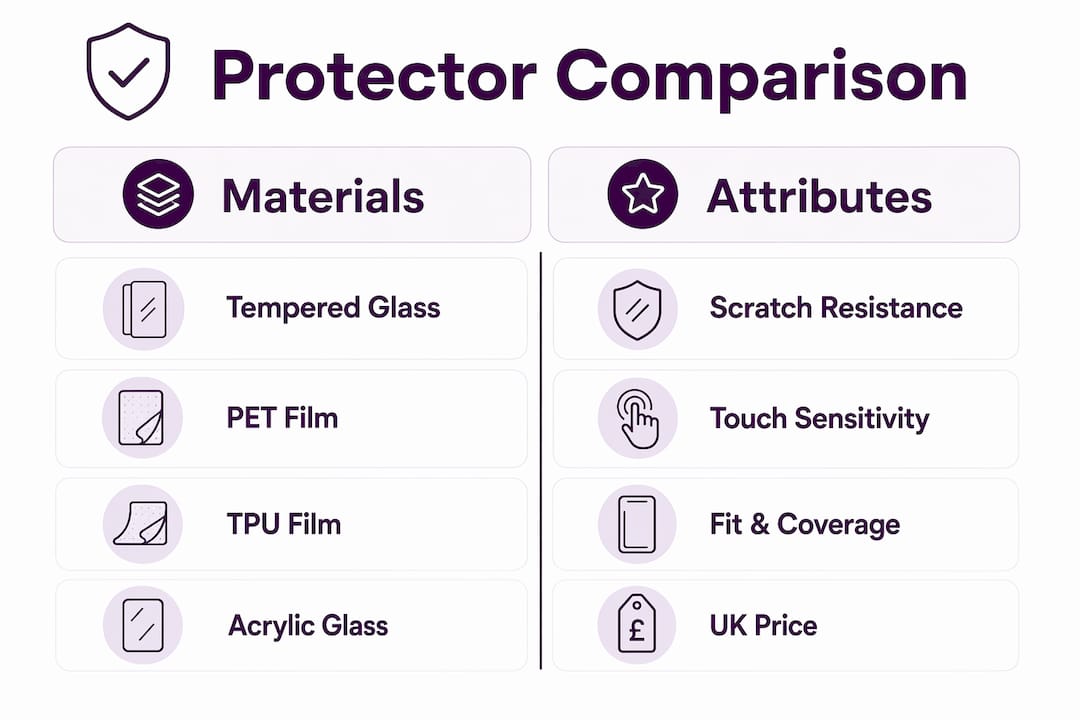 Protector Comparison

Materials

Tempered Glass

PET Film

TPU Film

Acrylic Glass

Attributes

Scratch Resistance

Touch Sensitivity

Fit & Coverage

£

UK Price